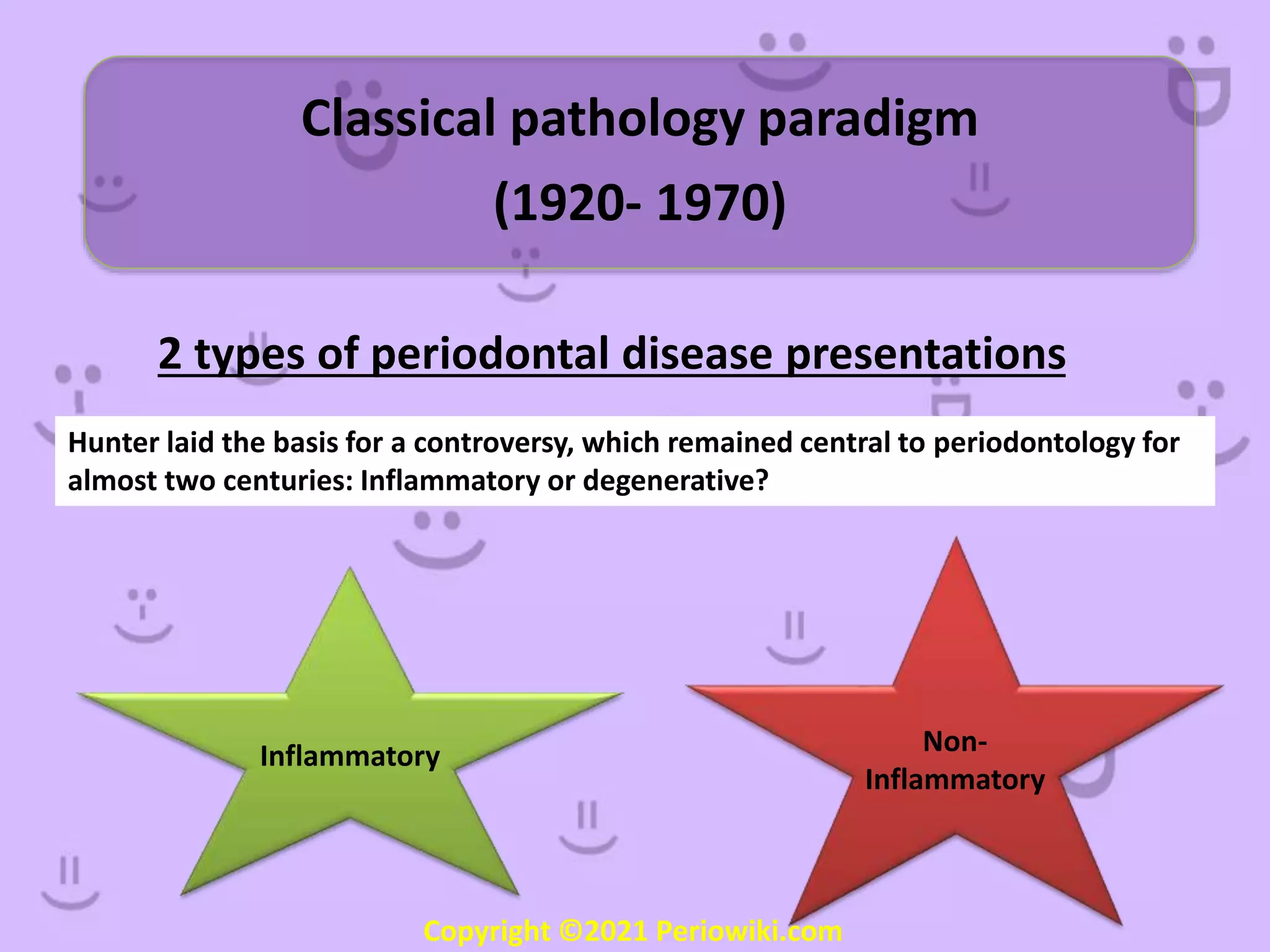 Classical pathology paradigm

(1920- 1970)

2 types of periodontal disease presentations

Hunter laid the basis for a controversy, which remained central to periodontology for almost two centuries: Inflammatory or degenerative?

Inflammatory

Non-Inflammatory

Copyright ©2021 Periowiki.com